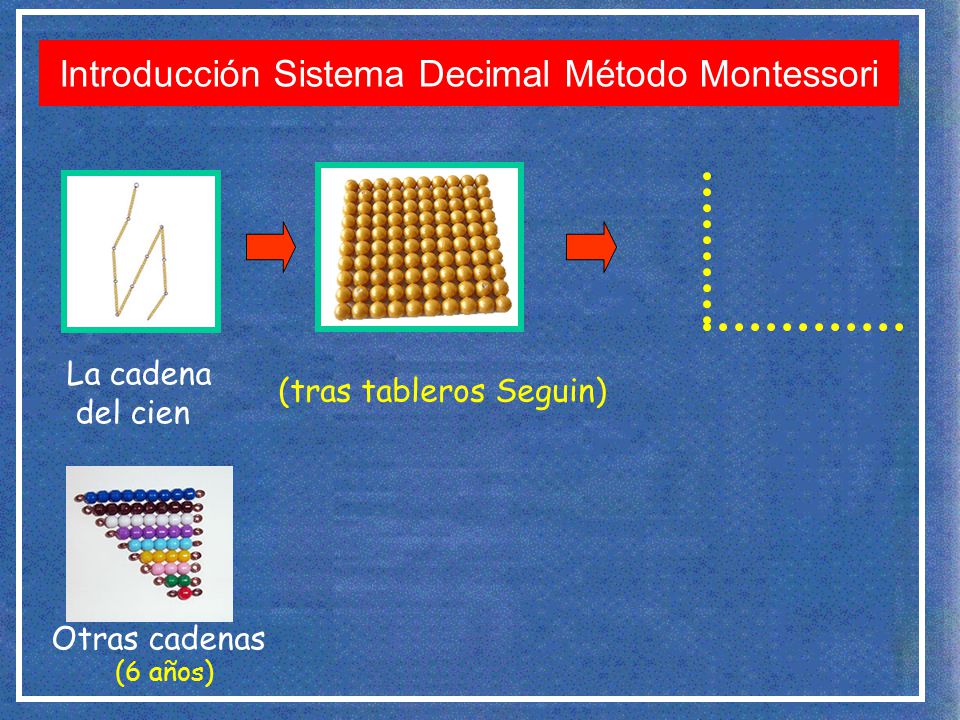 Introducción Sistema Decimal Método Montessori

La cadena del cien

(tras tableros Seguin)

Otras cadenas
(6 años)